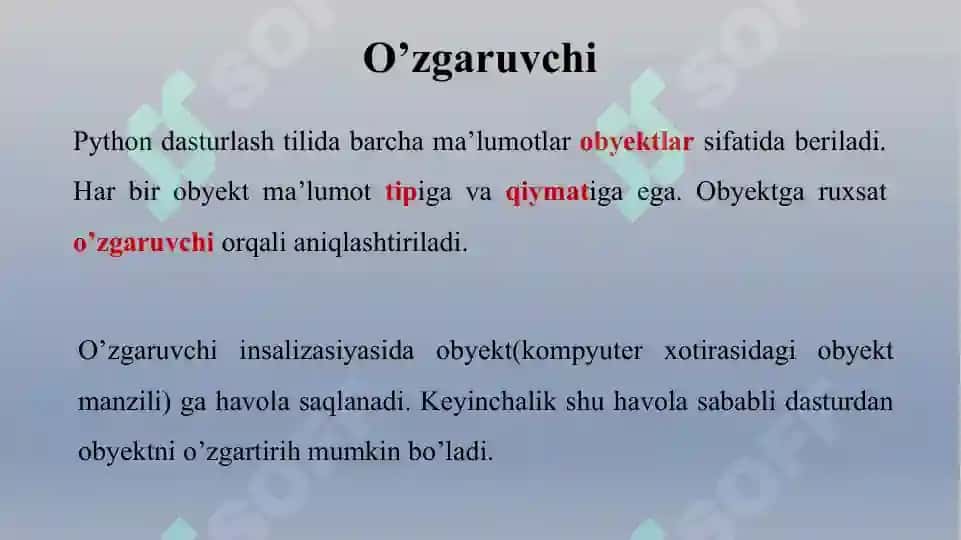 O’zgaruvchi

Python dasturlash tilida barcha ma’lumotlar obyektlar sifatida beriladi. Har bir obyekt ma’lumot tipiga va qiymatiga ega. Obyektga ruxsat o’zgaruvchi orqali aniqlashtiriladi.

O’zgaruvchi insalizasiyasida obyekt(kompyuter xotirasidagi obyekt manzili) ga havola saqlanadi. Keyinchalik shu havola sababli dasturdan obyektni o’zgartirih mumkin bo’ladi.